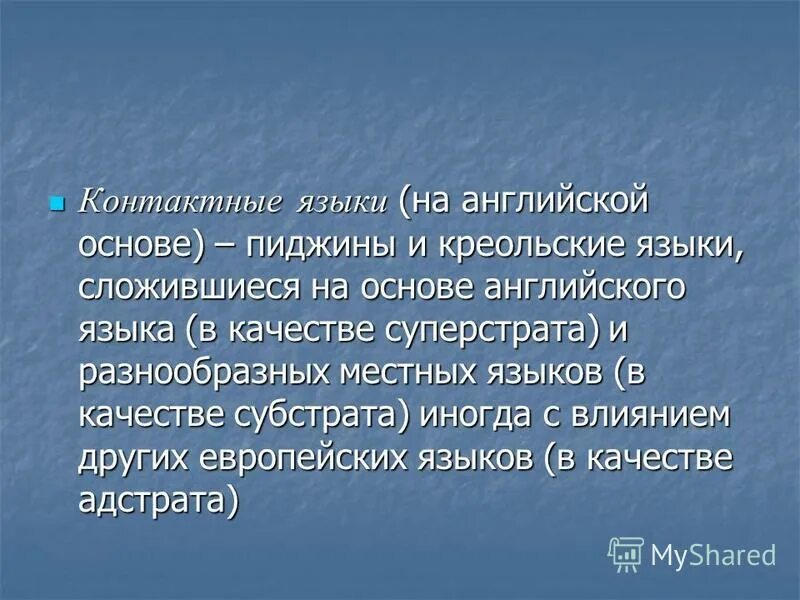 Контактные языки (на английской основе) – пиджины и креольские языки, сложившиеся на основе английского языка (в качестве суперстрата) и разнообразных местных языков (в качестве субстрата) иногда с влиянием других европейских языков (в качестве адстрата)

MyShared